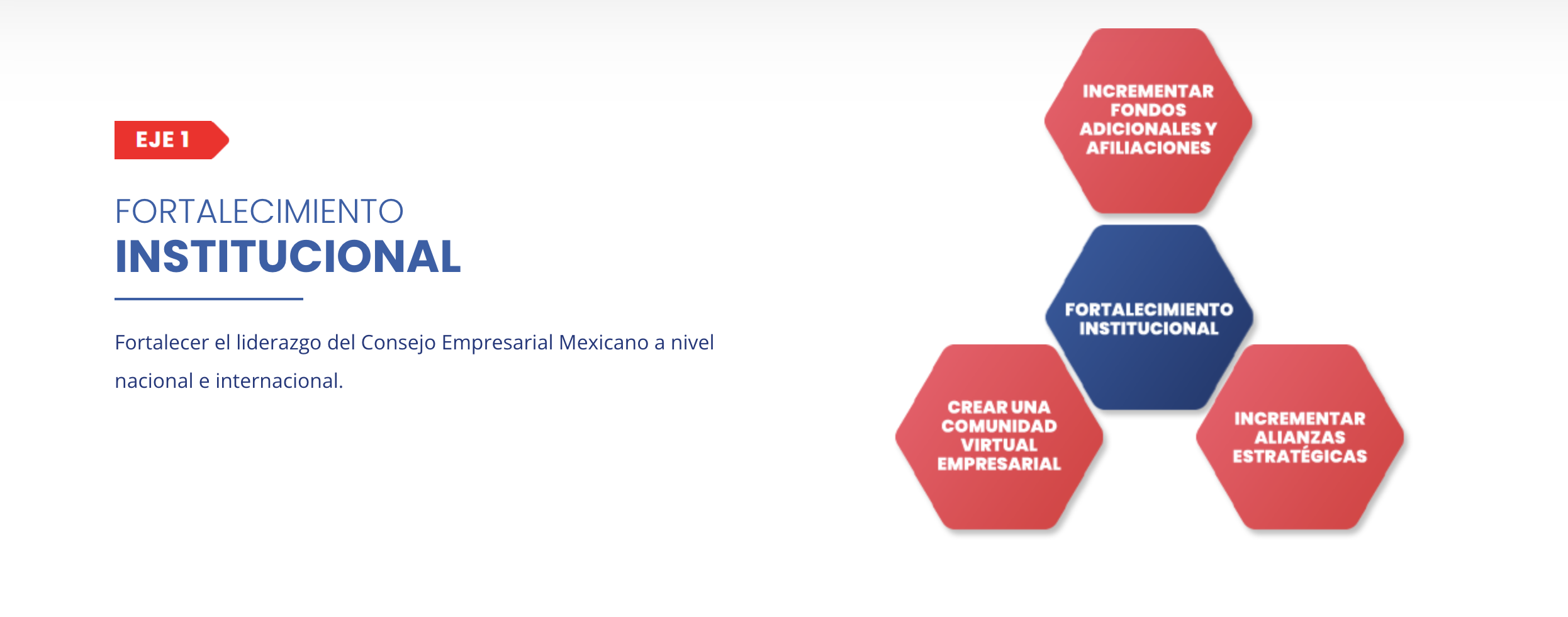 EJE 1

FORTALECIMIENTO
INSTITUCIONAL

Fortalecer el liderazgo del Consejo Empresarial Mexicano a nivel nacional e internacional.

INCREMENTAR FONDOS ADICIONALES Y AFILIACIONES

FORTALECIMIENTO INSTITUCIONAL

CREAR UNA COMUNIDAD VIRTUAL EMPRESARIAL

INCREMENTAR ALIANZAS ESTRATÉGICAS